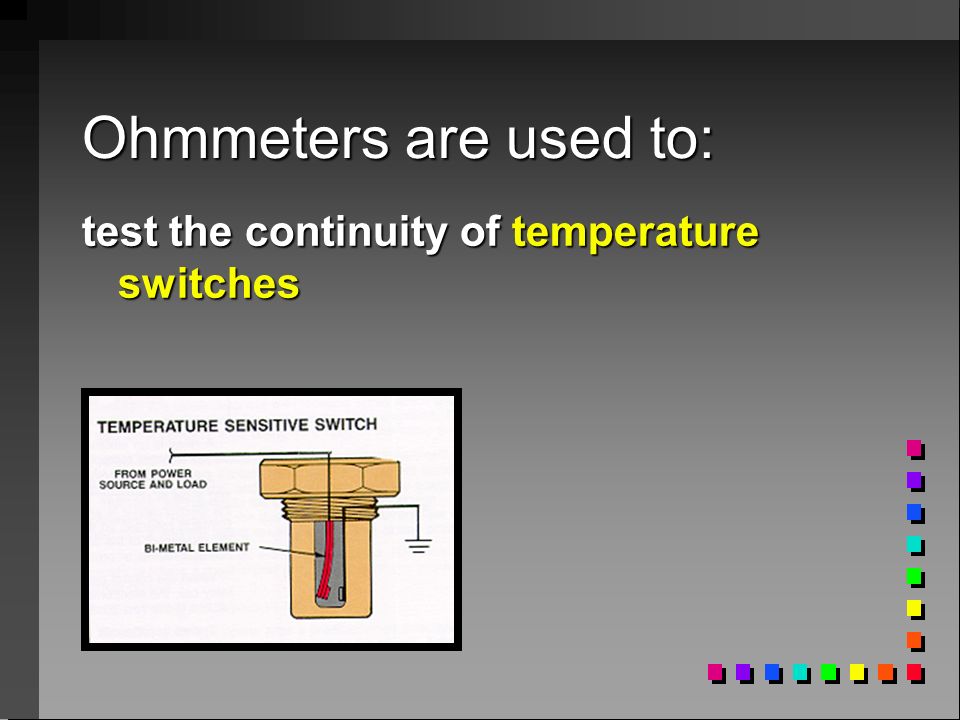 Ohmmeters are used to:

test the continuity of temperature switches

TEMPERATURE SENSITIVE SWITCH

FROM POWER SOURCE AND LOAD

BI-METAL ELEMENT